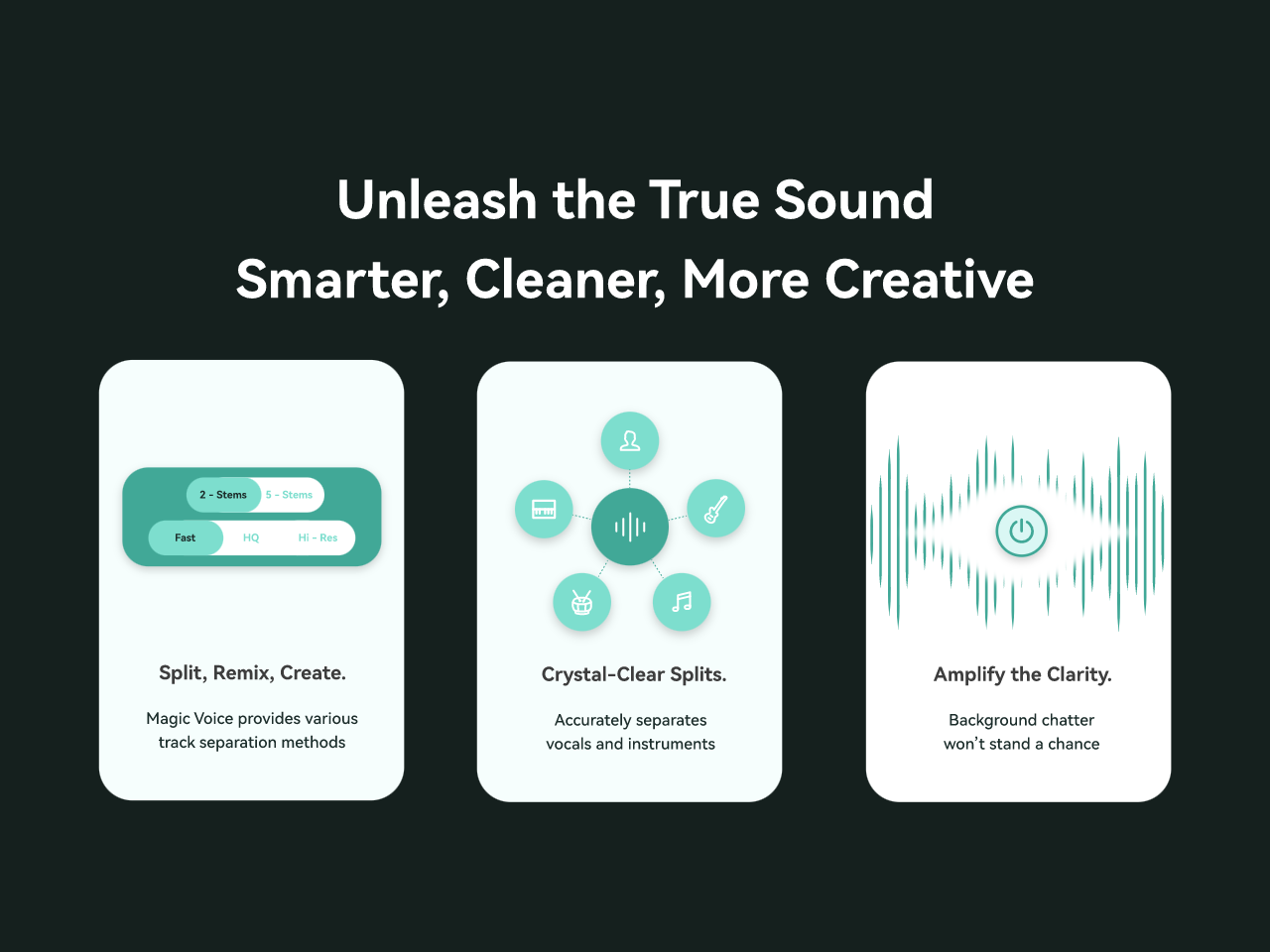 Unleash the True Sound
Smarter, Cleaner, More Creative

2 - Stems
5 - Stems
Fast
HQ
Hi - Res

Split, Remix, Create.

Magic Voice provides various track separation methods

Crystal-Clear Splits.

Accurately separates vocals and instruments

Amplify the Clarity.

Background chatter won't stand a chance